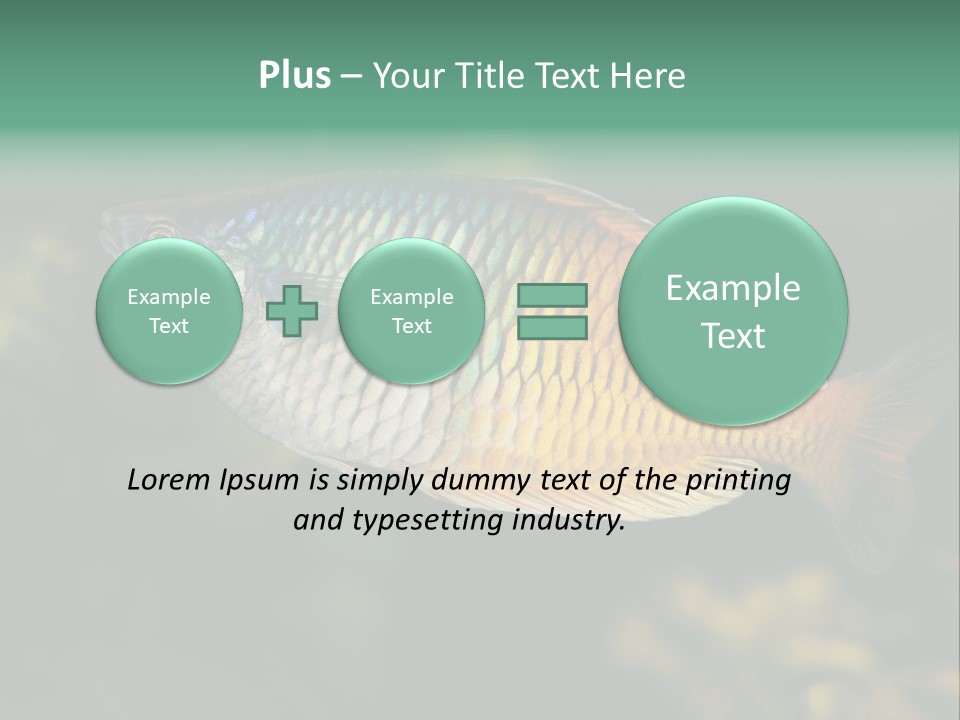 Plus – Your Title Text Here

Example Text

Example Text

Example Text

Lorem Ipsum is simply dummy text of the printing and typesetting industry.